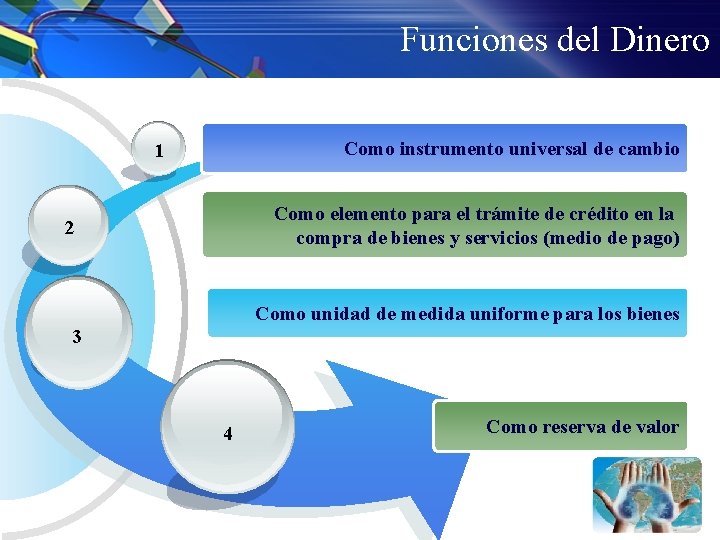 Funciones del Dinero

1

Como instrumento universal de cambio

2

Como elemento para el trámite de crédito en la compra de bienes y servicios (medio de pago)

3

Como unidad de medida uniforme para los bienes

4

Como reserva de valor